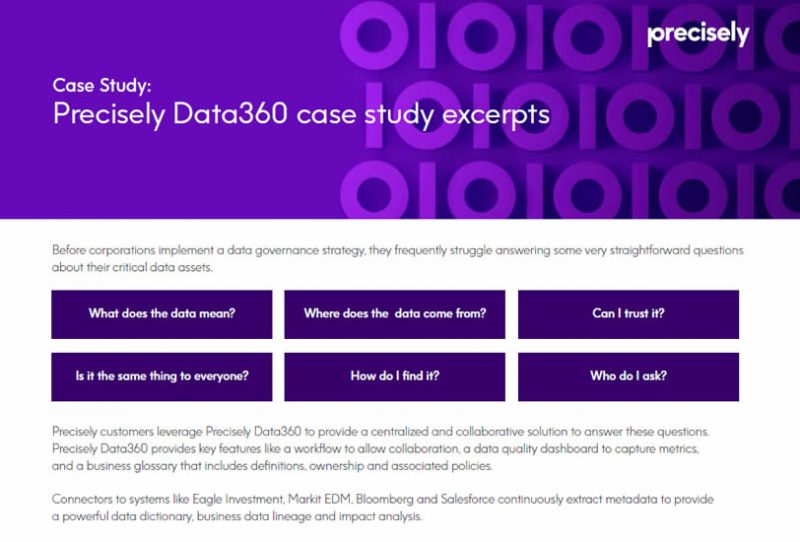 precisely

Case Study:
Precisely Data360 case study excerpts

Before corporations implement a data governance strategy, they frequently struggle answering some very straightforward questions about their critical data assets.

What does the data mean?

Where does the data come from?

Can I trust it?

Is it the same thing to everyone?

How do I find it?

Who do I ask?

Precisely customers leverage Precisely Data360 to provide a centralized and collaborative solution to answer these questions. Precisely Data360 provides key features like a workflow to allow collaboration, a data quality dashboard to capture metrics, and a business glossary that includes definitions, ownership and associated policies.

Connectors to systems like Eagle Investment, Markit EDM, Bloomberg and Salesforce continuously extract metadata to provide a powerful data dictionary, business data lineage and impact analysis.